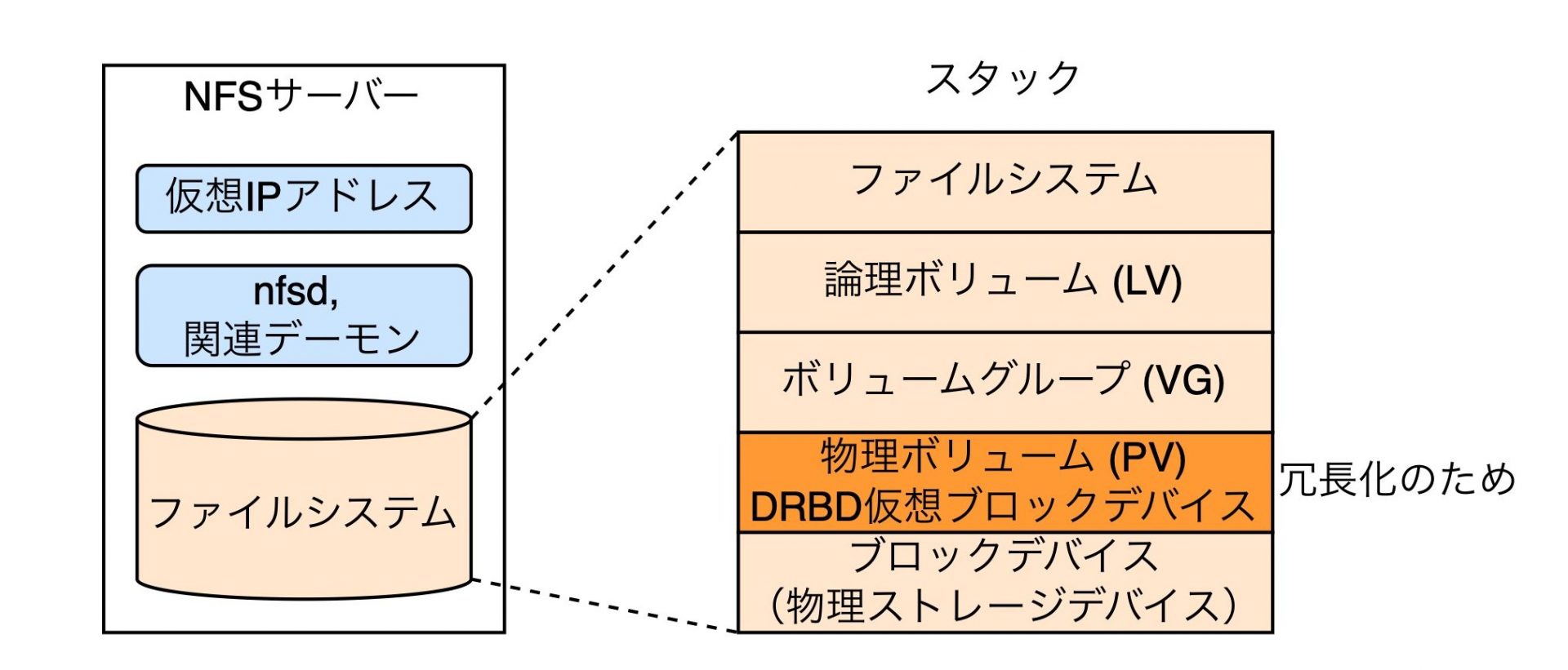 NFSサーバー

仮想IPアドレス

nfsd,
関連デーモン

ファイルシステム

スタック

ファイルシステム

論理ボリューム (LV)

ボリュームグループ (VG)

物理ボリューム (PV)
DRBD仮想ブロックデバイス

冗長化のため

ブロックデバイス
（物理ストレージデバイス）